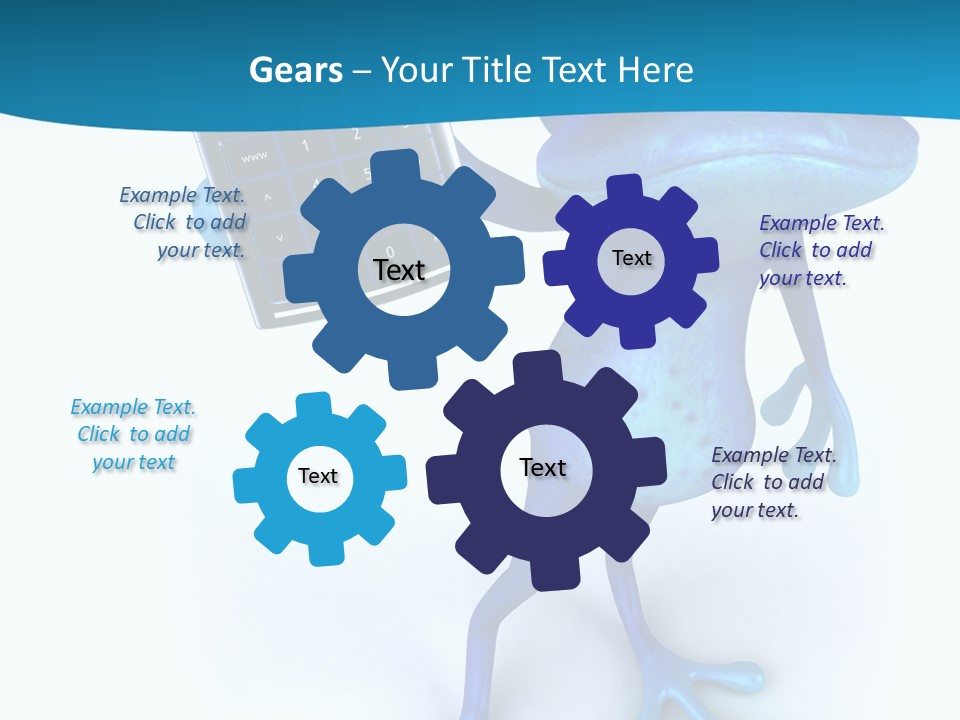 Gears – Your Title Text Here

Example Text. Click to add your text.

Text

Text

Example Text. Click to add your text.

Example Text. Click to add your text

Text

Text

Example Text. Click to add your text.